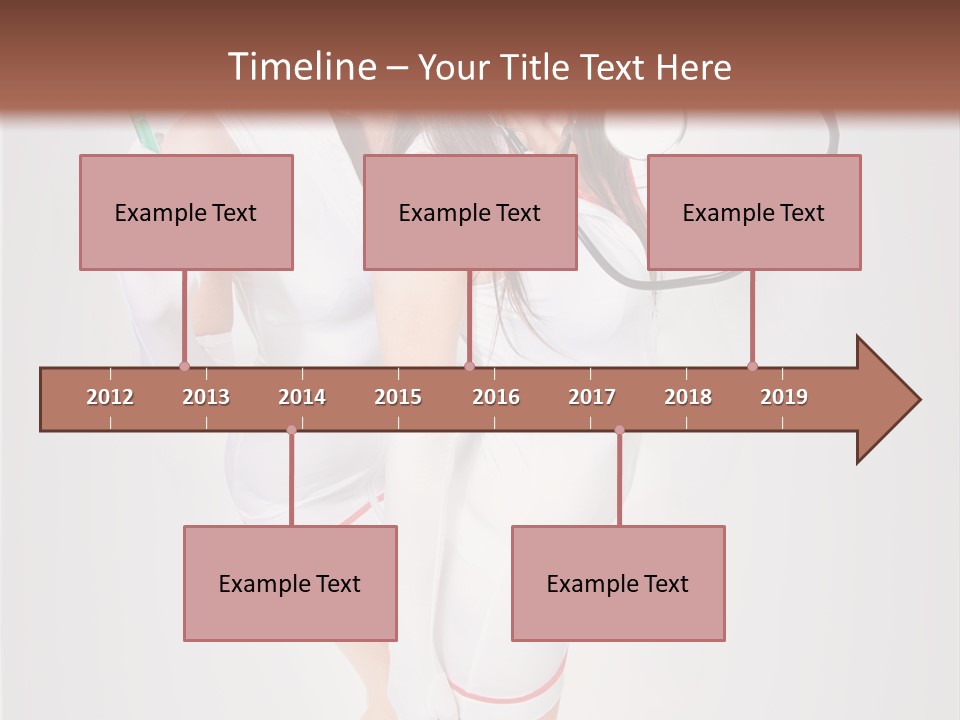 Timeline – Your Title Text Here

Example Text

Example Text

Example Text

2012 2013 2014 2015 2016 2017 2018 2019

Example Text

Example Text